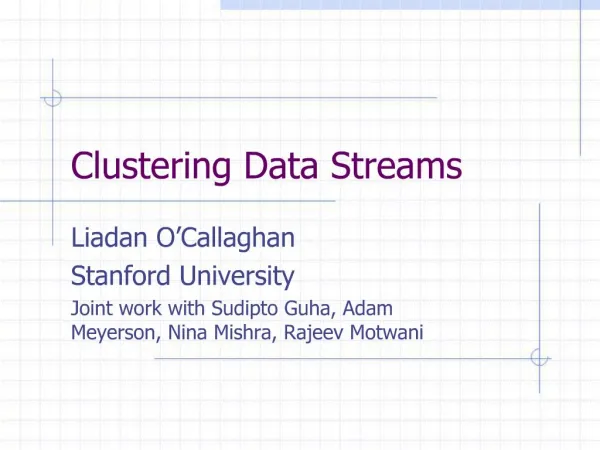 Clustering Data Streams

Liadan O’Callaghan

Stanford University

Joint work with Sudipto Guha, Adam Meyerson, Nina Mishra, Rajeev Motwani